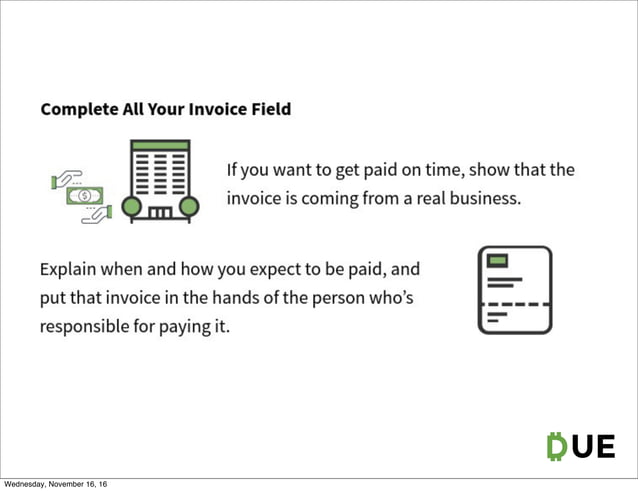 Complete All Your Invoice Field

If you want to get paid on time, show that the invoice is coming from a real business.

Explain when and how you expect to be paid, and put that invoice in the hands of the person who's responsible for paying it.

DUE

Wednesday, November 16, 16